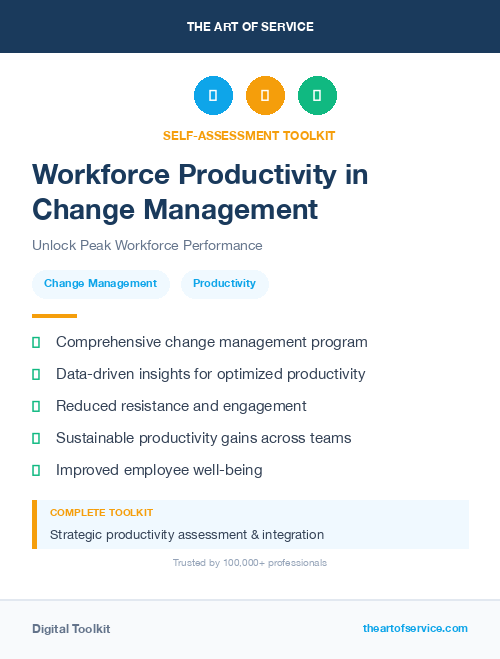 THE ART OF SERVICE

SELF-ASSESSMENT TOOLKIT

Workforce Productivity in Change Management

Unlock Peak Workforce Performance

Change Management

Productivity

Comprehensive change management program

Data-driven insights for optimized productivity

Reduced resistance and engagement

Sustainable productivity gains across teams

Improved employee well-being

COMPLETE TOOLKIT

Strategic productivity assessment & integration

Trusted by 100,000+ professionals

Digital Toolkit

theartofservice.com